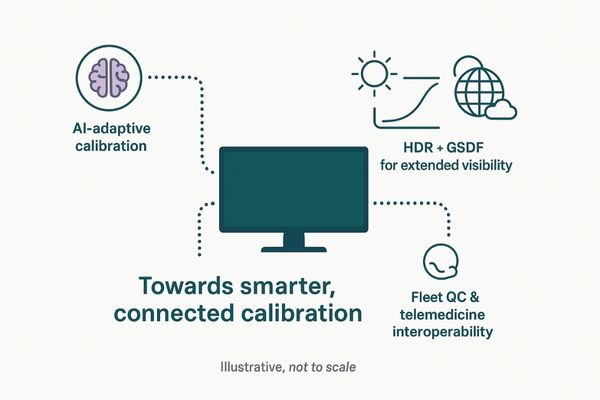 AI-adaptive calibration

HDR + GSDF for extended visibility

Towards smarter, connected calibration

Fleet QC & telemedicine interoperability

Illustrative, not to scale